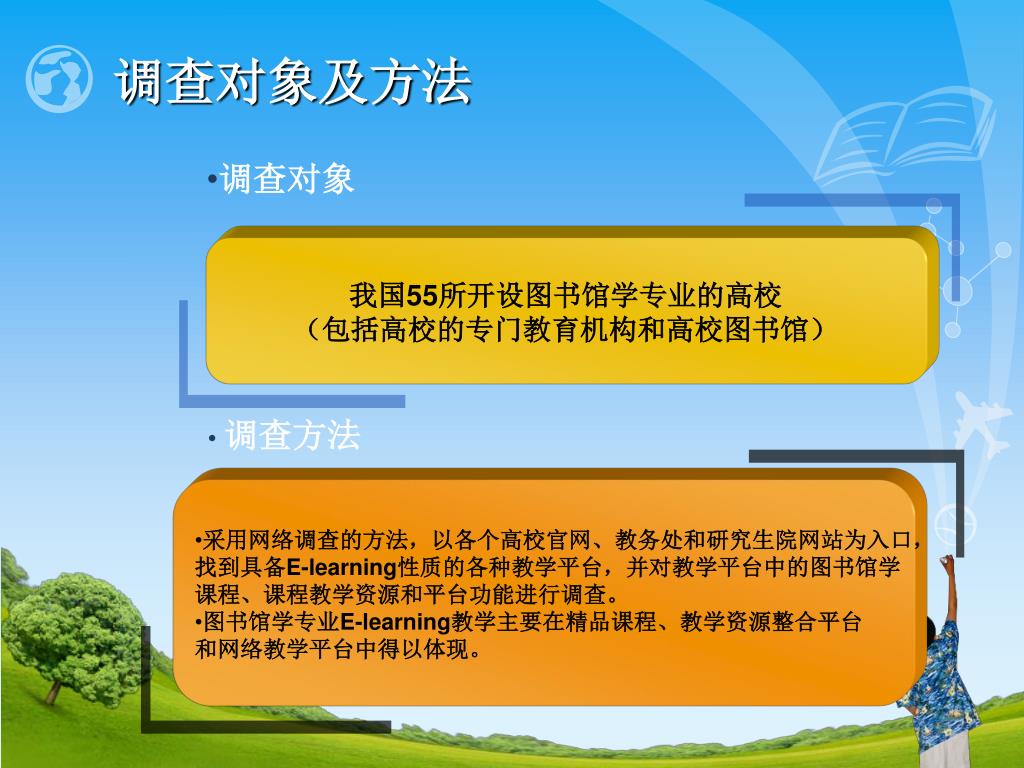 调查对象及方法

•调查对象

我国55所开设图书馆学专业的高校
（包括高校的专门教育机构和高校图书馆）

• 调查方法

•采用网络调查的方法，以各个高校官网、教务处和研究生院网站为入口，找到具备E-learning性质的各种教学平台，并对教学平台中的图书馆学课程、课程教学资源和平台功能进行调查。
•图书馆学专业E-learning教学主要在精品课程、教学资源整合平台和网络教学平台中得以体现。